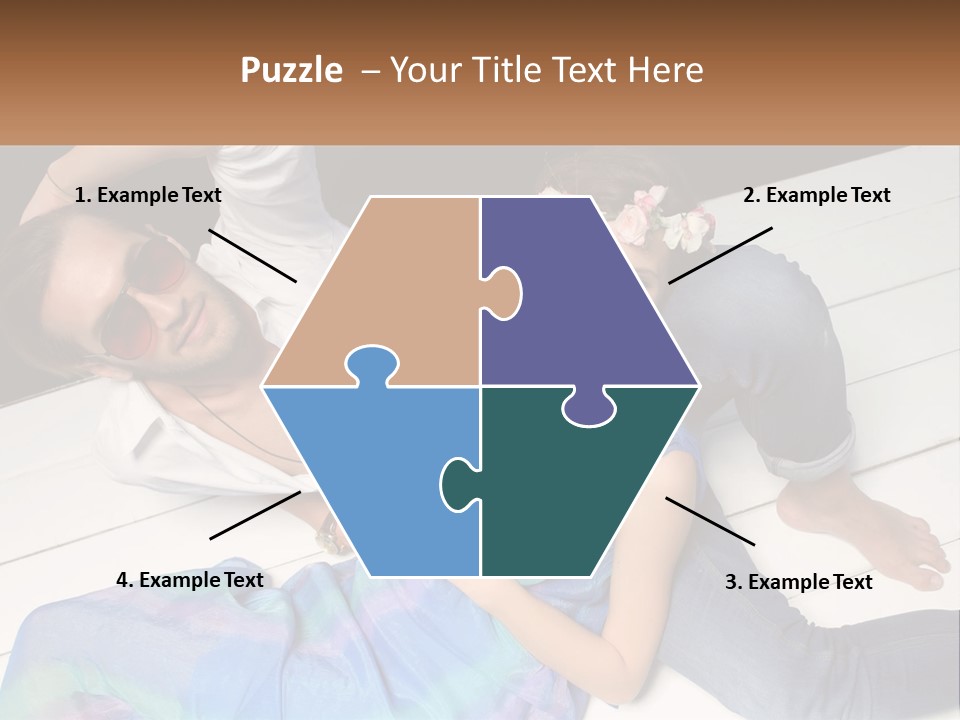 Puzzle – Your Title Text Here

1. Example Text

2. Example Text

4. Example Text

3. Example Text